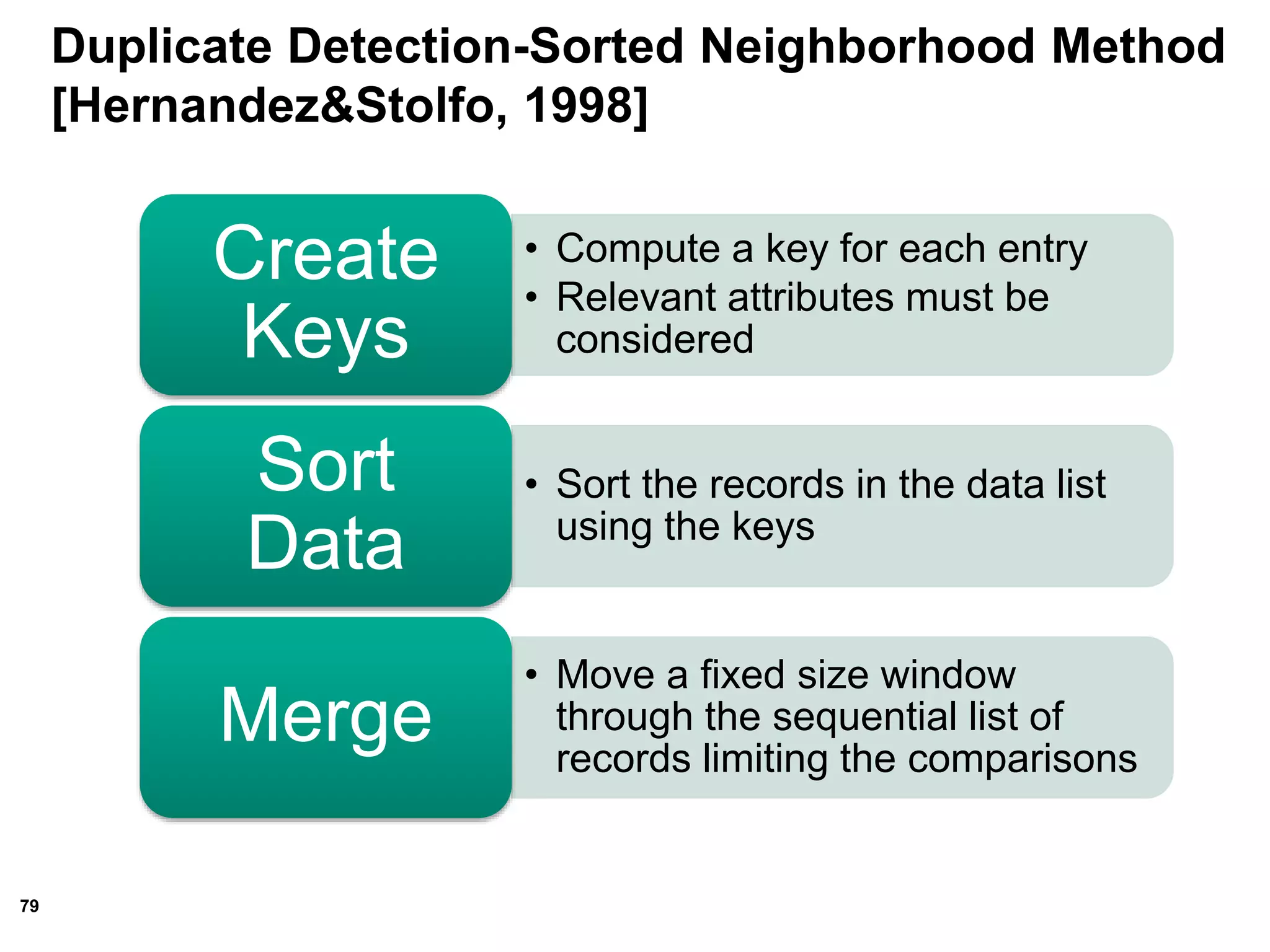 Duplicate Detection-Sorted Neighborhood Method [Hernandez&Stolfo, 1998]

Create Keys

• Compute a key for each entry
• Relevant attributes must be considered

Sort Data

• Sort the records in the data list using the keys

Merge

• Move a fixed size window through the sequential list of records limiting the comparisons

79